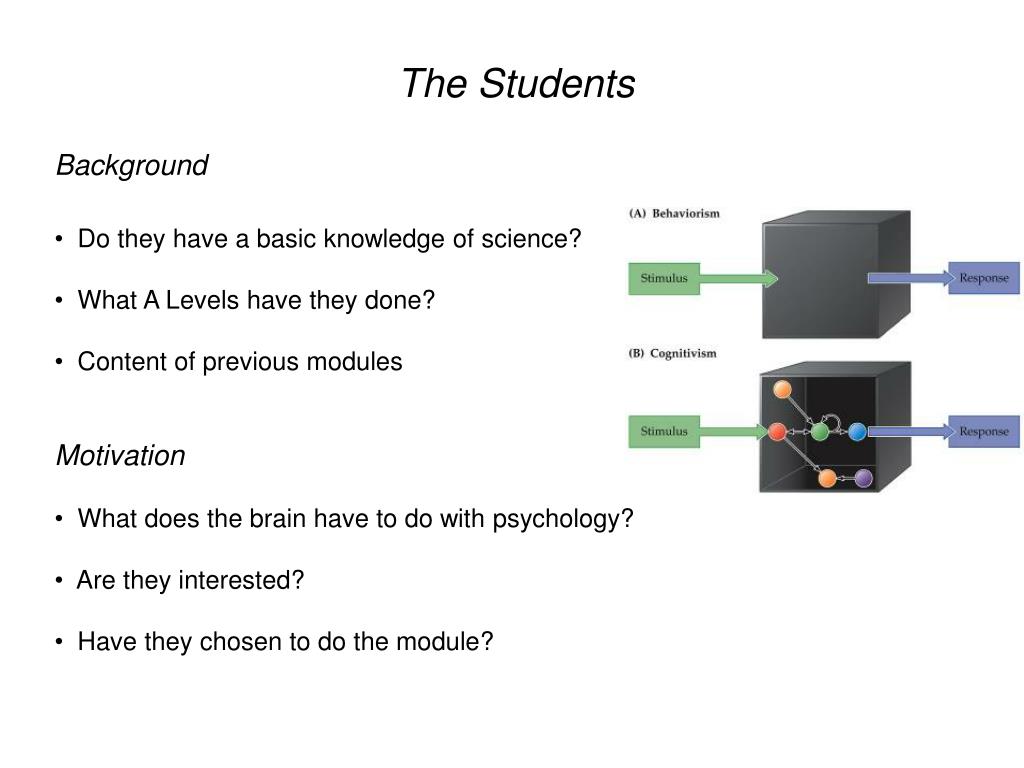 The Students

Background

• Do they have a basic knowledge of science?

• What A Levels have they done?

• Content of previous modules

Motivation

• What does the brain have to do with psychology?

• Are they interested?

• Have they chosen to do the module?

(A) Behaviorism

Stimulus

Response

(B) Cognitivism

Stimulus

Response